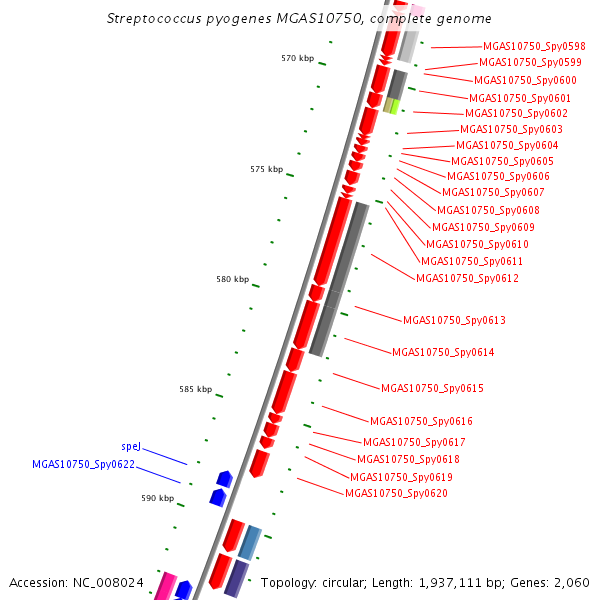 Streptococcus pyogenes MGAS10750, complete genome

570 kbp
575 kbp
580 kbp
585 kbp
590 kbp

MGAS10750_Spy0598
MGAS10750_Spy0599
MGAS10750_Spy0600
MGAS10750_Spy0601
MGAS10750_Spy0602
MGAS10750_Spy0603
MGAS10750_Spy0604
MGAS10750_Spy0605
MGAS10750_Spy0606
MGAS10750_Spy0607
MGAS10750_Spy0608
MGAS10750_Spy0609
MGAS10750_Spy0610
MGAS10750_Spy0611
MGAS10750_Spy0612
MGAS10750_Spy0613
MGAS10750_Spy0614
MGAS10750_Spy0615
MGAS10750_Spy0616
MGAS10750_Spy0617
MGAS10750_Spy0618
MGAS10750_Spy0619
MGAS10750_Spy0620

speJ
MGAS10750_Spy0622

Accession: NC_008024
Topology: circular; Length: 1,937,111 bp; Genes: 2,060